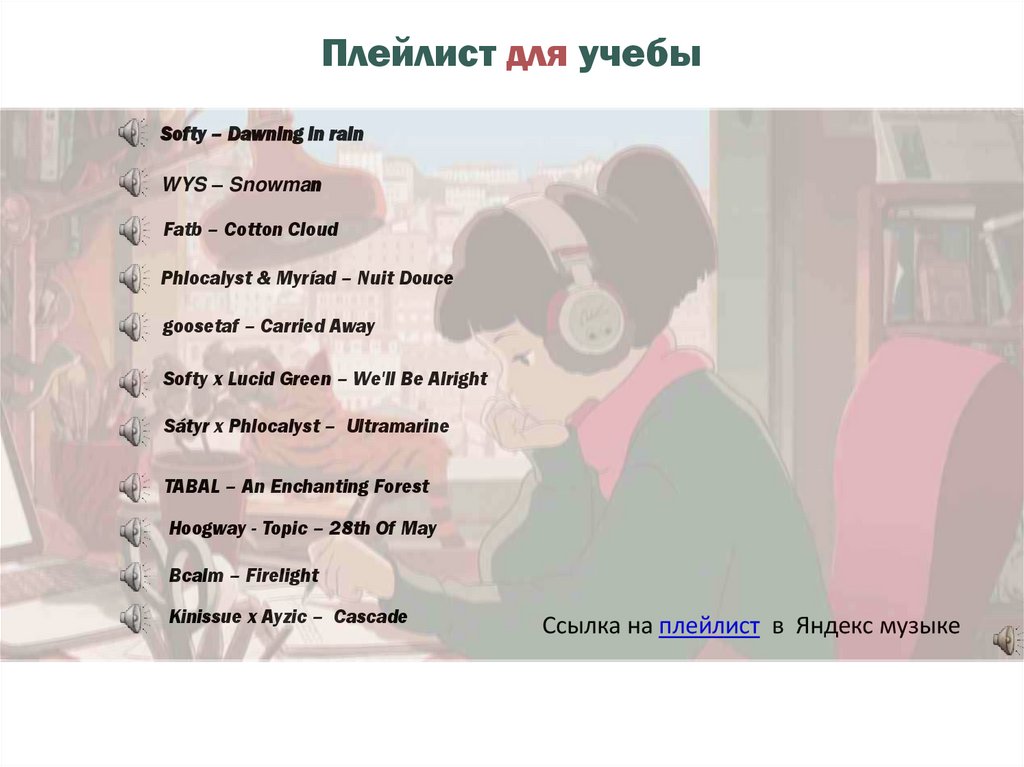 Плейлист для учебы

Softy – Dawning in rain

WYS – Snowman

Fatb – Cotton Cloud

Phlocalyst & Myríad – Nuit Douce

goosetaf – Carried Away

Softy x Lucid Green – We'll Be Alright

Sátyr x Phlocalyst – Ultramarine

TABAL – An Enchanting Forest

Hoogway - Topic – 28th Of May

Bcalm – Firelight

Kinissue x Ayzic – Cascade

Ссылка на плейлист в Яндекс музыке